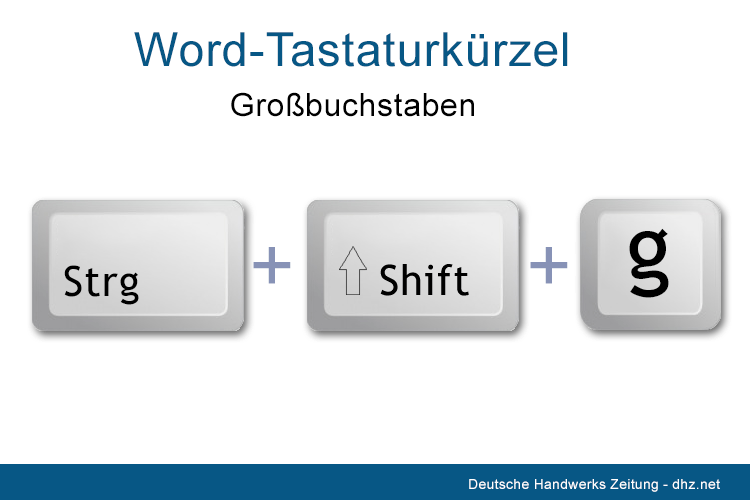 Word-Tastaturkürzel

Großbuchstaben

Strg + Shift + g

Deutsche Handwerks Zeitung - dhz.net